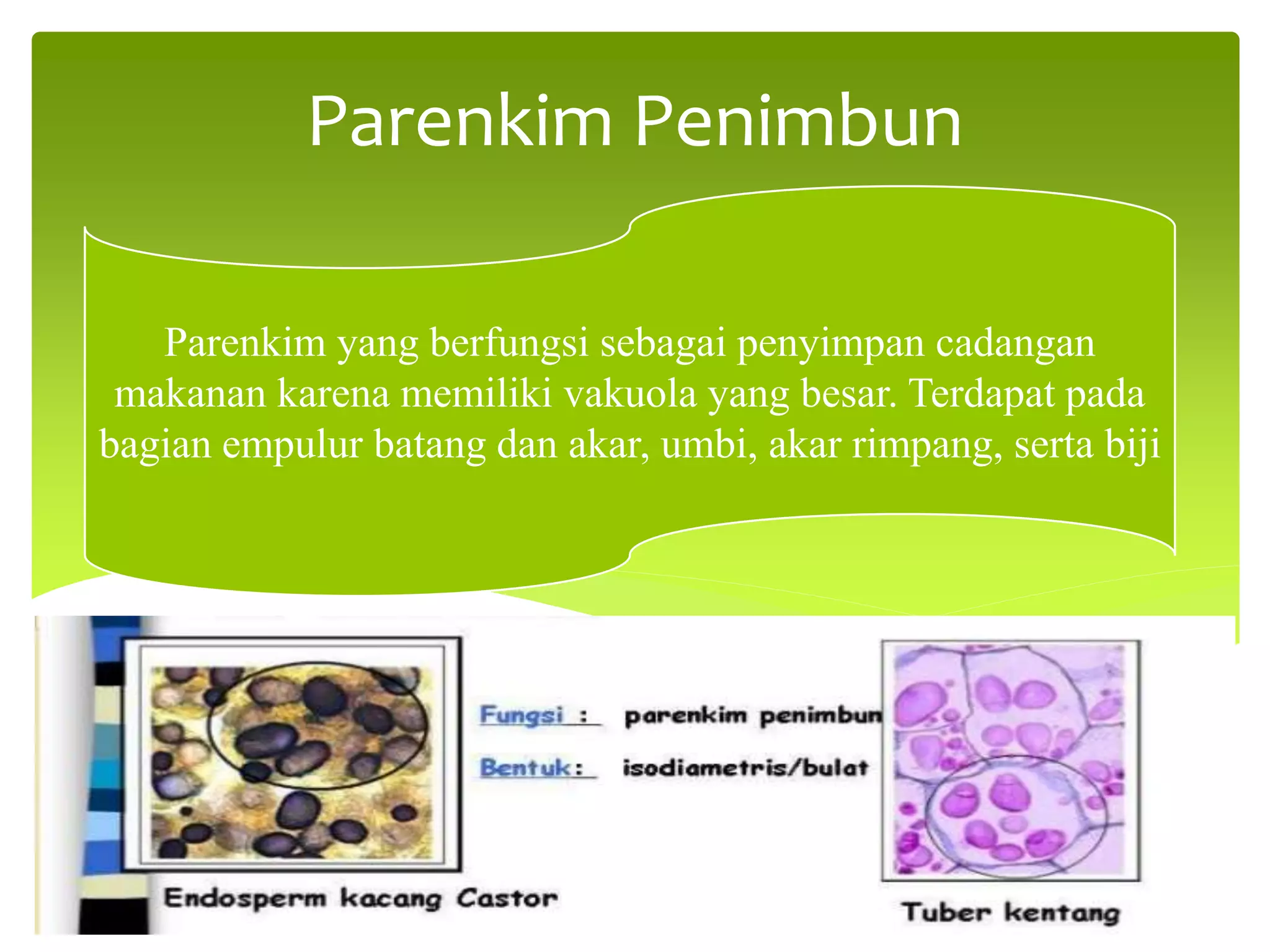 Parenkim Penimbun

Parenkim yang berfungsi sebagai penyimpan cadangan makanan karena memiliki vakuola yang besar. Terdapat pada bagian empulur batang dan akar, umbi, akar rimpang, serta biji

Fungsi : parenkim penimbun

Bentuk: isodiametris/bulat

Endosperm kacang Castor

Tuber kentang